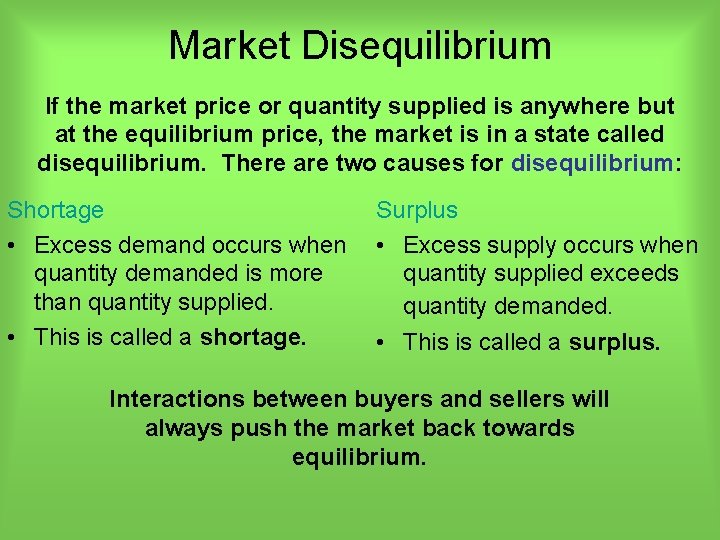 Market Disequilibrium

If the market price or quantity supplied is anywhere but at the equilibrium price, the market is in a state called disequilibrium. There are two causes for disequilibrium:

Shortage

• Excess demand occurs when quantity demanded is more than quantity supplied.
• This is called a shortage.

Surplus

• Excess supply occurs when quantity supplied exceeds quantity demanded.
• This is called a surplus.

Interactions between buyers and sellers will always push the market back towards equilibrium.